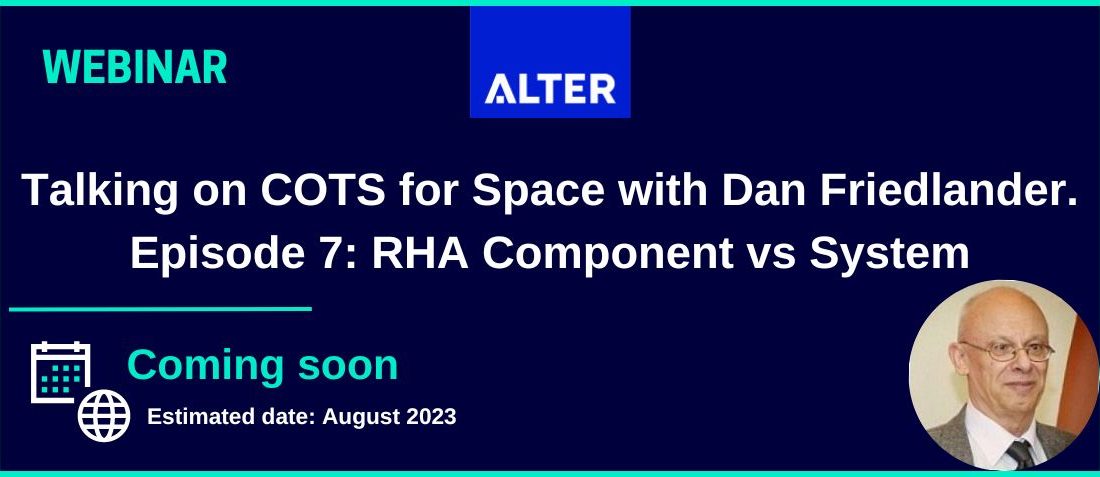 WEBINAR

ALTER

Talking on COTS for Space with Dan Friedlander. Episode 7: RHA Component vs System

Coming soon

Estimated date: August 2023